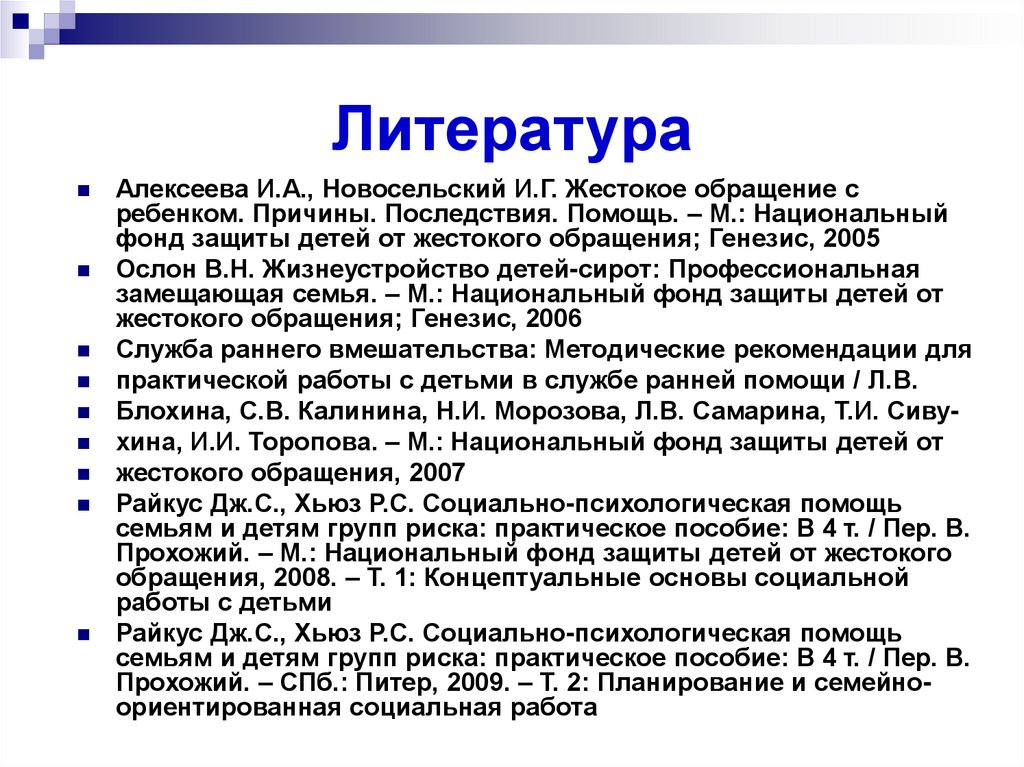 Литература

Алексеева И.А., Новосельский И.Г. Жестокое обращение с ребенком. Причины. Последствия. Помощь. – М.: Национальный фонд защиты детей от жестокого обращения; Генезис, 2005

Ослон В.Н. Жизнеустройство детей-сирот: Профессиональная замещающая семья. – М.: Национальный фонд защиты детей от жестокого обращения; Генезис, 2006

Служба раннего вмешательства: Методические рекомендации для

практической работы с детьми в службе ранней помощи / Л.В.

Блохина, С.В. Калинина, Н.И. Морозова, Л.В. Самарина, Т.И. Сиву-

хина, И.И. Торопова. – М.: Национальный фонд защиты детей от

жестокого обращения, 2007

Райкус Дж.С., Хьюз Р.С. Социально-психологическая помощь семьям и детям групп риска: практическое пособие: В 4 т. / Пер. В. Прохожий. – М.: Национальный фонд защиты детей от жестокого обращения, 2008. – Т. 1: Концептуальные основы социальной работы с детьми

Райкус Дж.С., Хьюз Р.С. Социально-психологическая помощь семьям и детям групп риска: практическое пособие: В 4 т. / Пер. В. Прохожий. – СПб.: Питер, 2009. – Т. 2: Планирование и семейно-ориентированная социальная работа